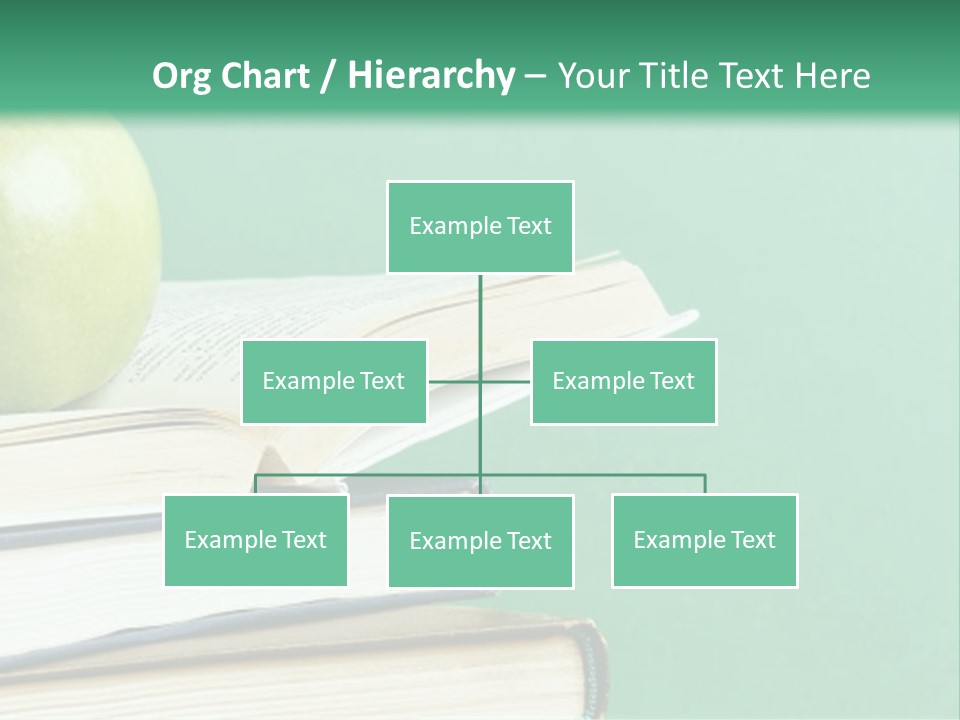 Org Chart / Hierarchy – Your Title Text Here

Example Text

Example Text

Example Text

Example Text

Example Text

Example Text